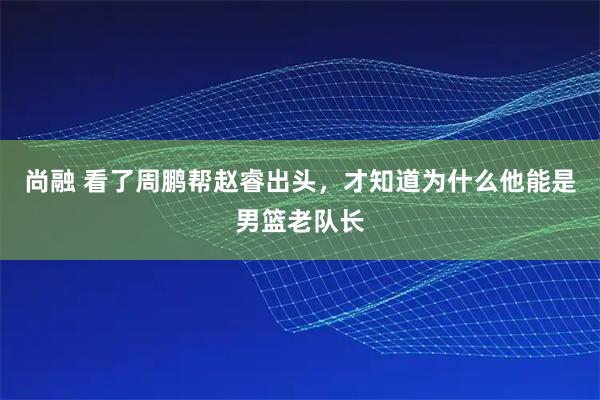 尚融 看了周鹏帮赵睿出头，才知道为什么他能是男篮老队长